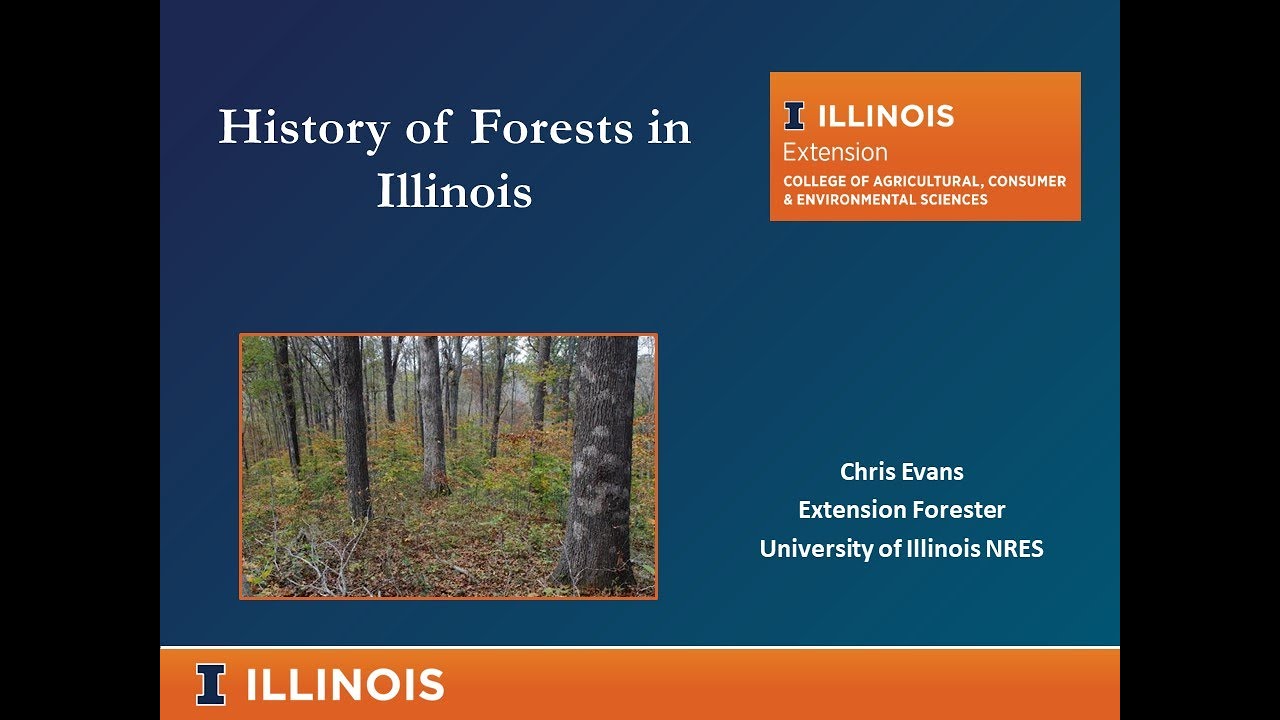 History of Forests in Illinois

I ILLINOIS
Extension
COLLEGE OF AGRICULTURAL, CONSUMER & ENVIRONMENTAL SCIENCES

Chris Evans
Extension Forester
University of Illinois NRES

I ILLINOIS